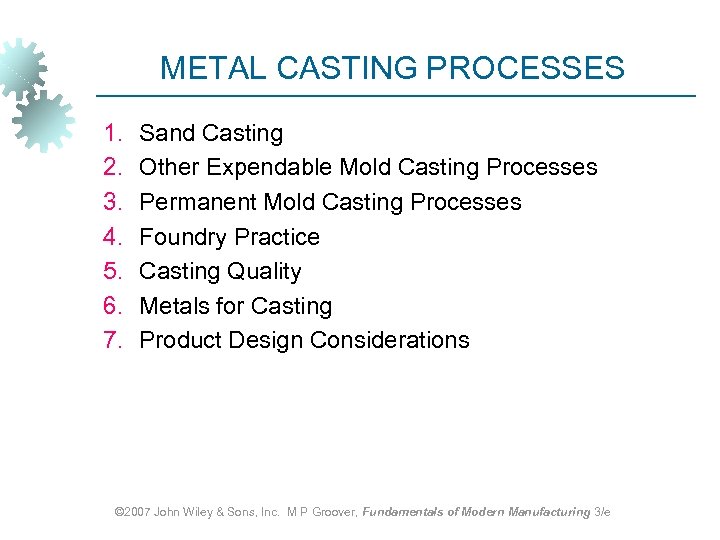 METAL CASTING PROCESSES

1. Sand Casting
2. Other Expendable Mold Casting Processes
3. Permanent Mold Casting Processes
4. Foundry Practice
5. Casting Quality
6. Metals for Casting
7. Product Design Considerations

©2007 John Wiley & Sons, Inc. M P Groover, Fundamentals of Modern Manufacturing 3/e